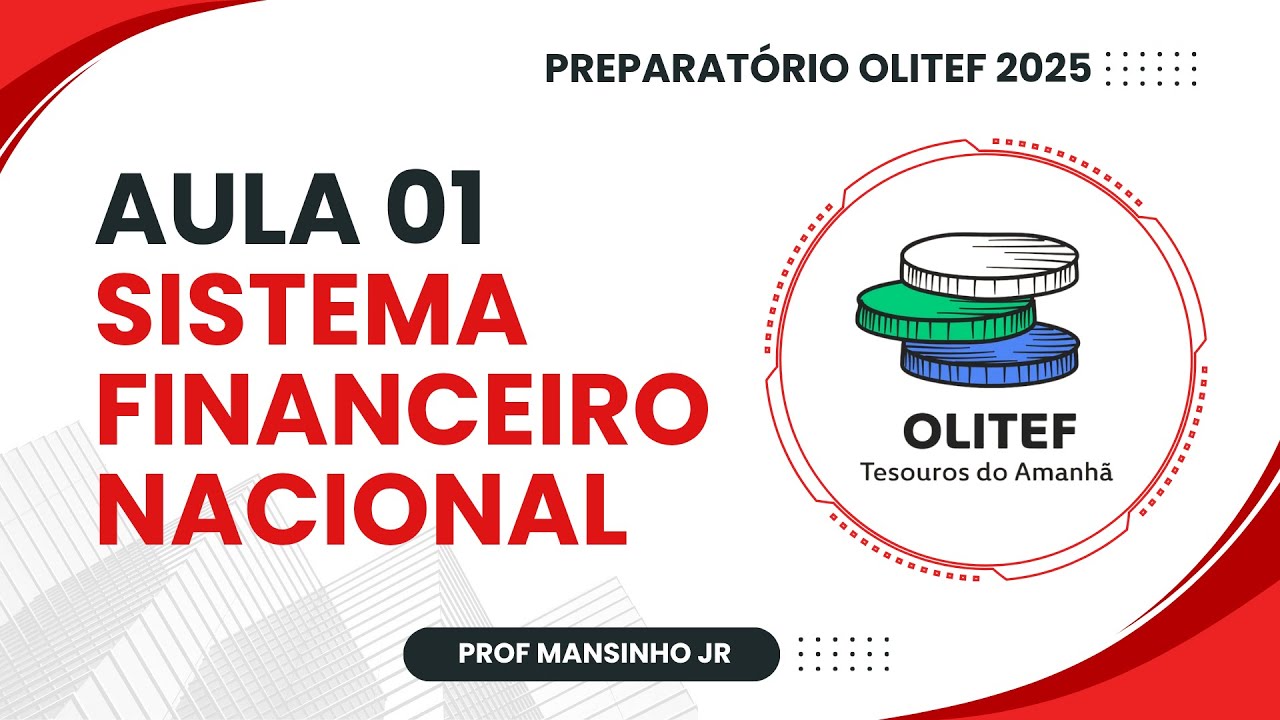 PREPARATÓRIO OLITEF 2025

AULA 01
SISTEMA
FINANCEIRO
NACIONAL

OLITEF
Tesouros do Amanhã

PROF MANSINHO JR